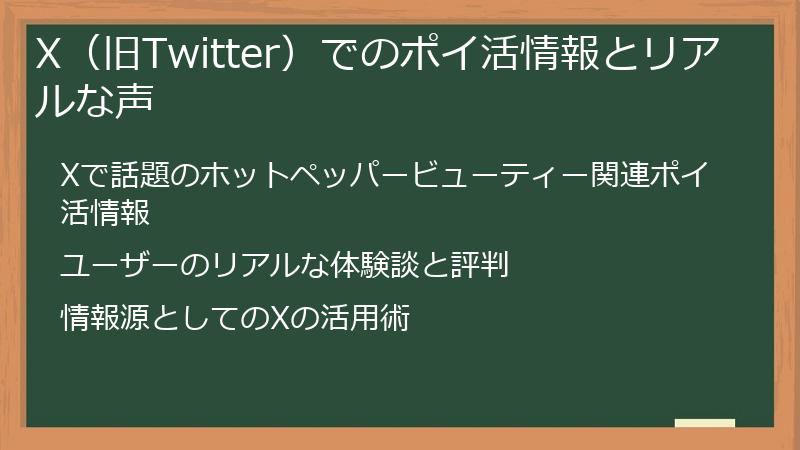 X（旧Twitter）でのポイ活情報とリアルな声

Xで話題のホットペッパービューティー関連ポイ活情報

ユーザーのリアルな体験談と評判

情報源としてのXの活用術